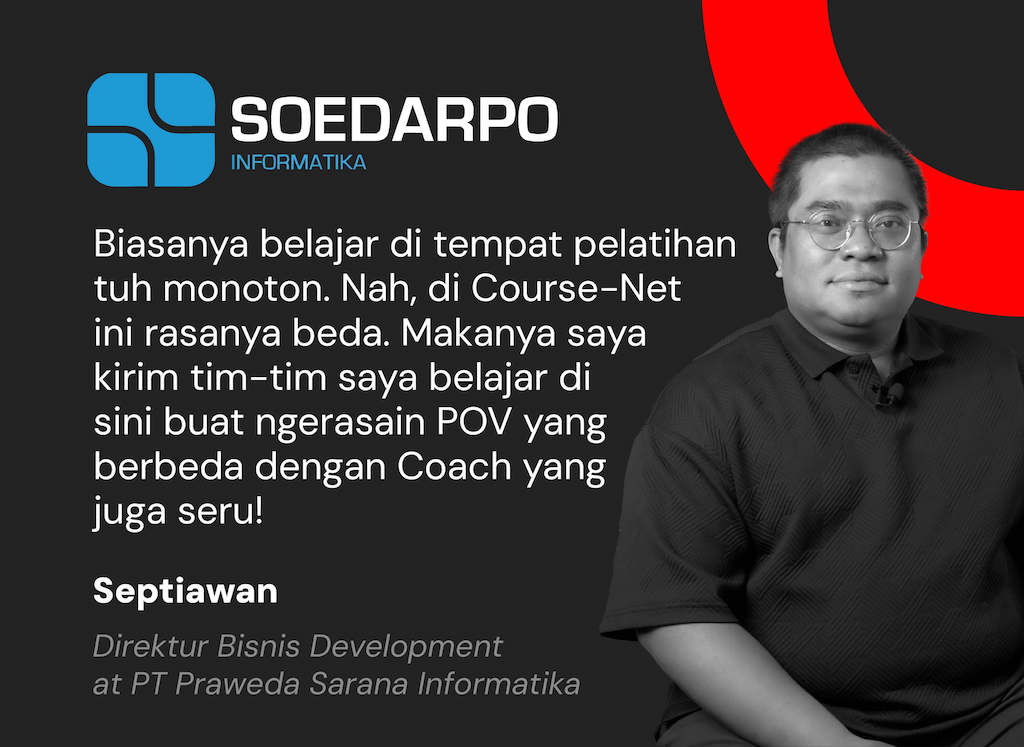 SOEDARPO
INFORMATIKA

Biasanya belajar di tempat pelatihan tuh monoton. Nah, di Course-Net ini rasanya beda. Makanya saya kirim tim-tim saya belajar di sini buat ngerasain POV yang berbeda dengan Coach yang juga seru!

Septiawan

Direktur Bisnis Development at PT Praweda Sarana Informatika